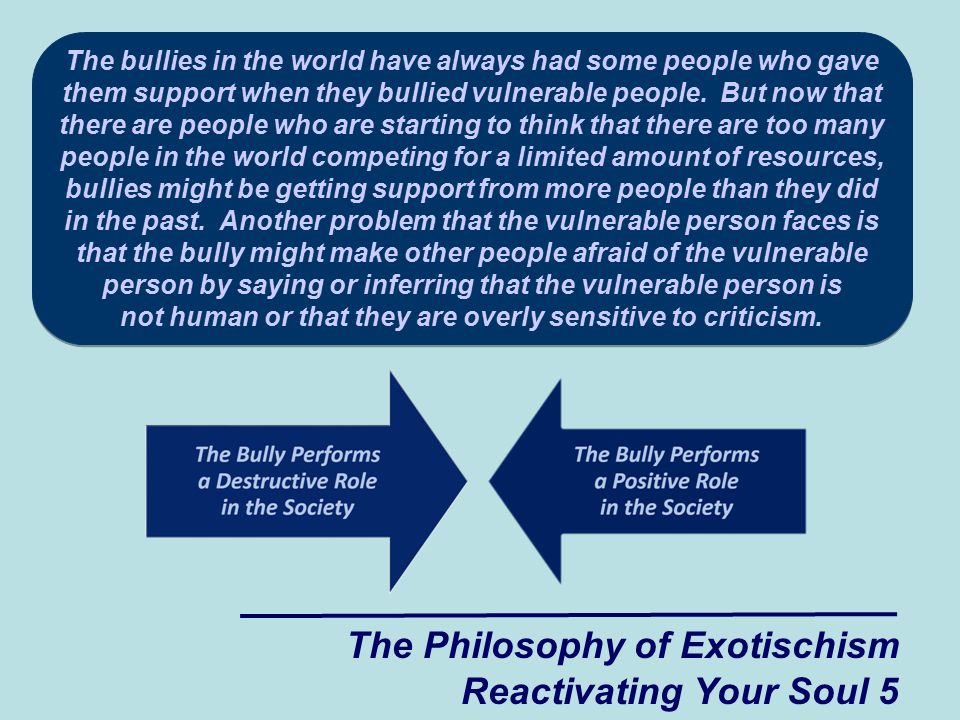 The bullies in the world have always had some people who gave them support when they bullied vulnerable people. But now that there are people who are starting to think that there are too many people in the world competing for a limited amount of resources, bullies might be getting support from more people than they did in the past. Another problem that the vulnerable person faces is that the bully might make other people afraid of the vulnerable person by saying or inferring that the vulnerable person is not human or that they are overly sensitive to criticism.

The Bully Performs a Destructive Role in the Society

The Bully Performs a Positive Role in the Society

The Philosophy of Exotischism
Reactivating Your Soul 5